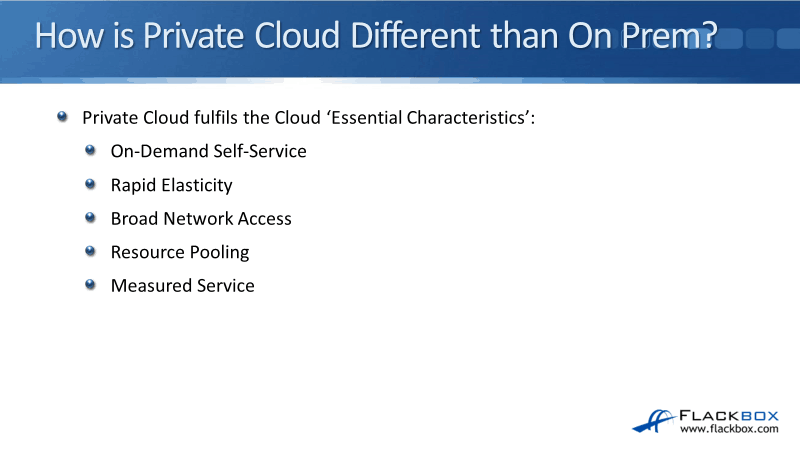 How is Private Cloud Different than On Prem?

Private Cloud fulfils the Cloud ‘Essential Characteristics’:

On-Demand Self-Service

Rapid Elasticity

Broad Network Access

Resource Pooling

Measured Service

FLACKBOX
www.flackbox.com